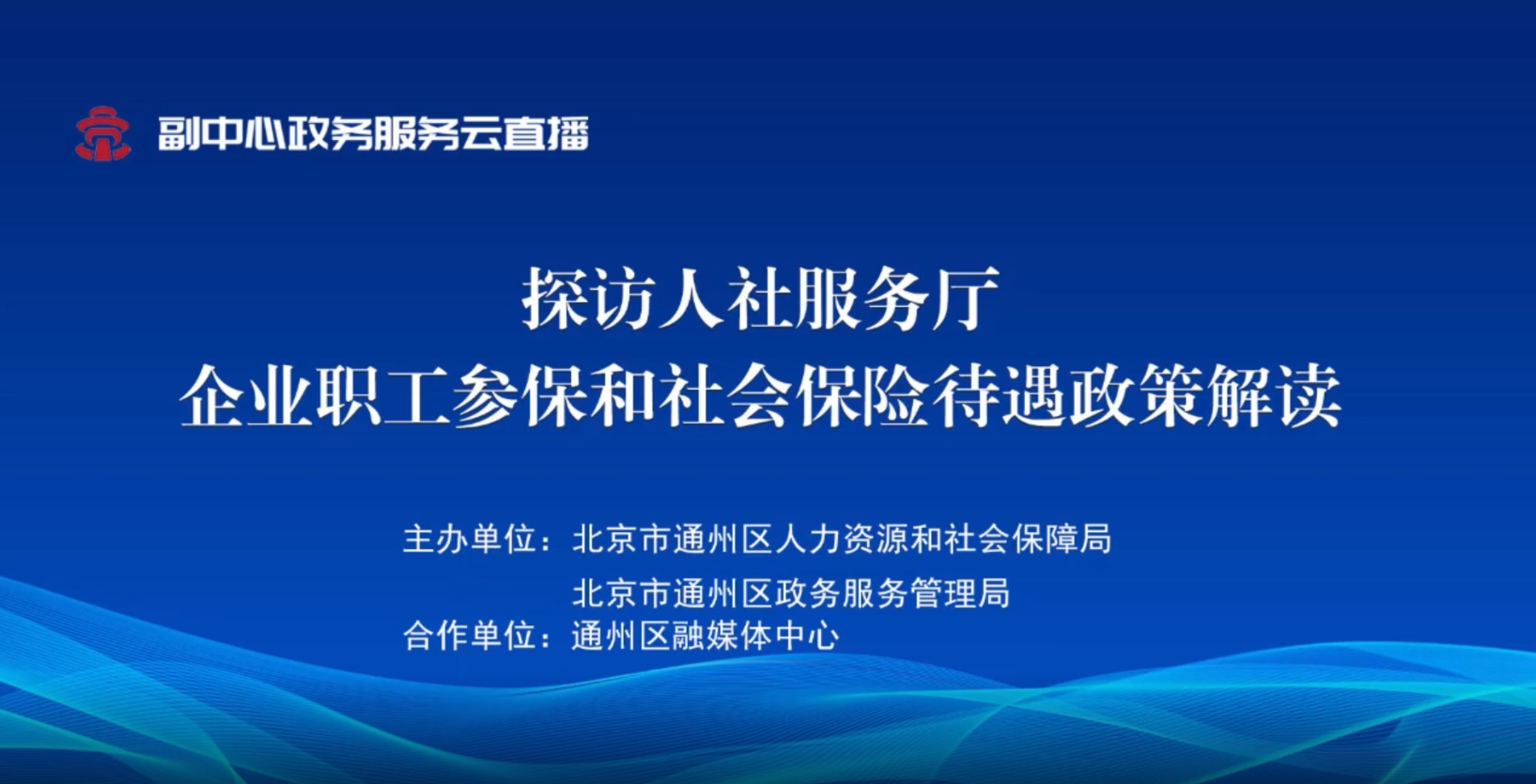 副中心政务服务云直播

探访人社服务厅
企业职工参保和社会保险待遇政策解读

主办单位：北京市通州区人力资源和社会保障局
北京市通州区政务服务管理局
合作单位：通州区融媒体中心